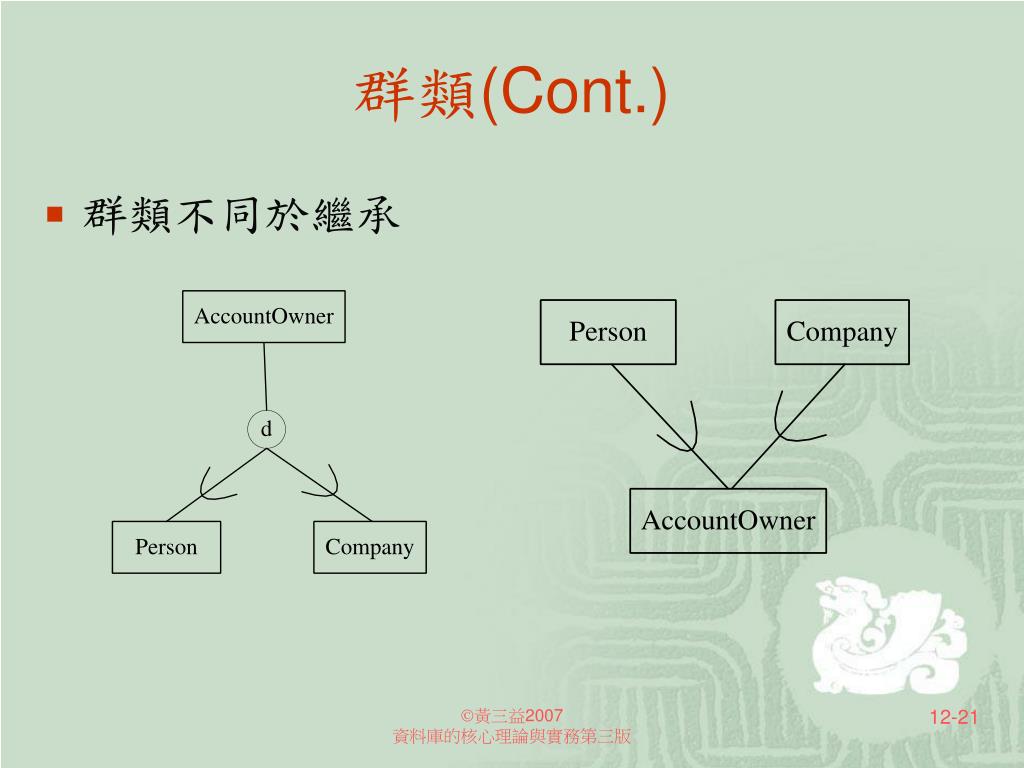 群類(Cont.)

■ 群類不同於繼承

AccountOwner

d

Person

Company

Person

Company

AccountOwner

©黃三益2007
資料庫的核心理論與實務第三版

12-21